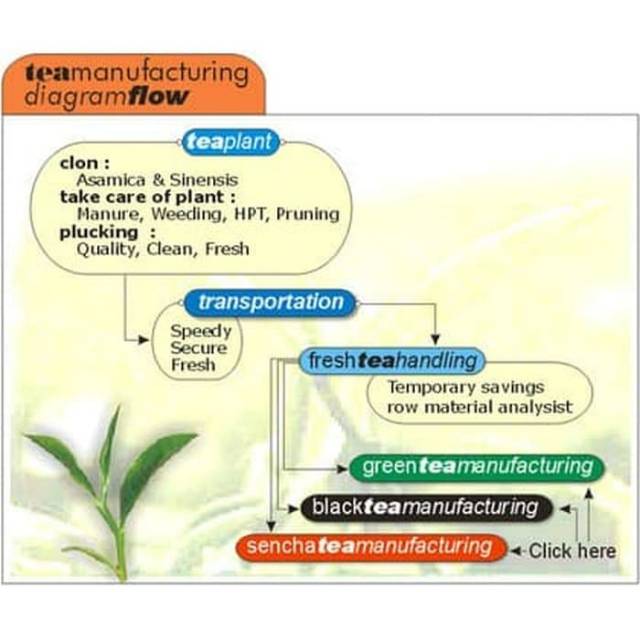 teamanufacturing diagramflow

teaplant

clon :
Asamica & Sinensis
take care of plant :
Manure, Weeding, HPT, Pruning
plucking :
Quality, Clean, Fresh

transportation

Speedy
Secure
Fresh

freshteahandling

Temporary savings
row material analysist

greenteamanufacturing

blackteamanufacturing

senchateamanufacturing

Click here